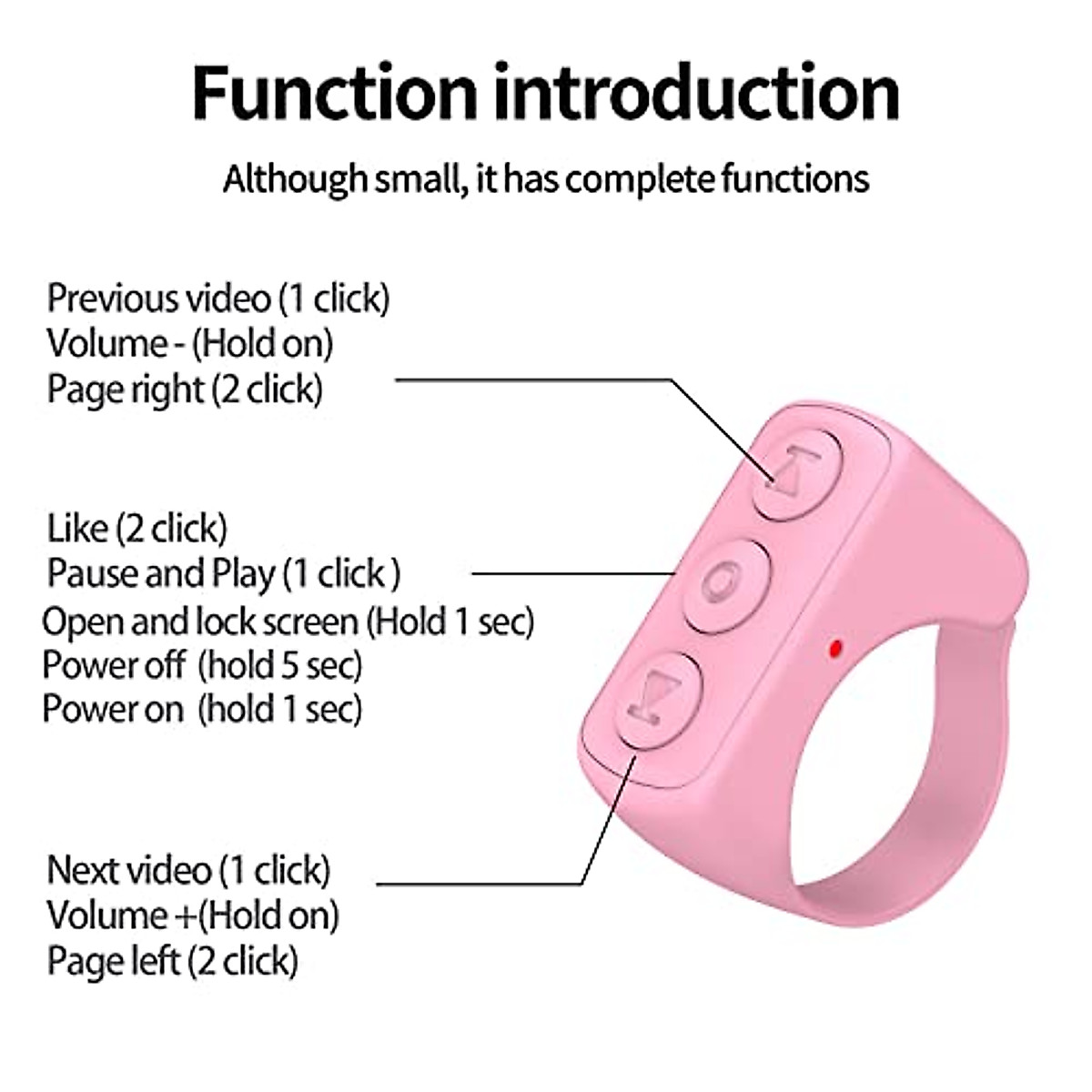 Function introduction

Although small, it has complete functions

Previous video (1 click)
Volume - (Hold on)
Page right (2 click)

Like (2 click)
Pause and Play (1 click )
Open and lock screen (Hold 1 sec)
Power off (hold 5 sec)
Power on (hold 1 sec)

Next video (1 click)
Volume +(Hold on)
Page left (2 click)